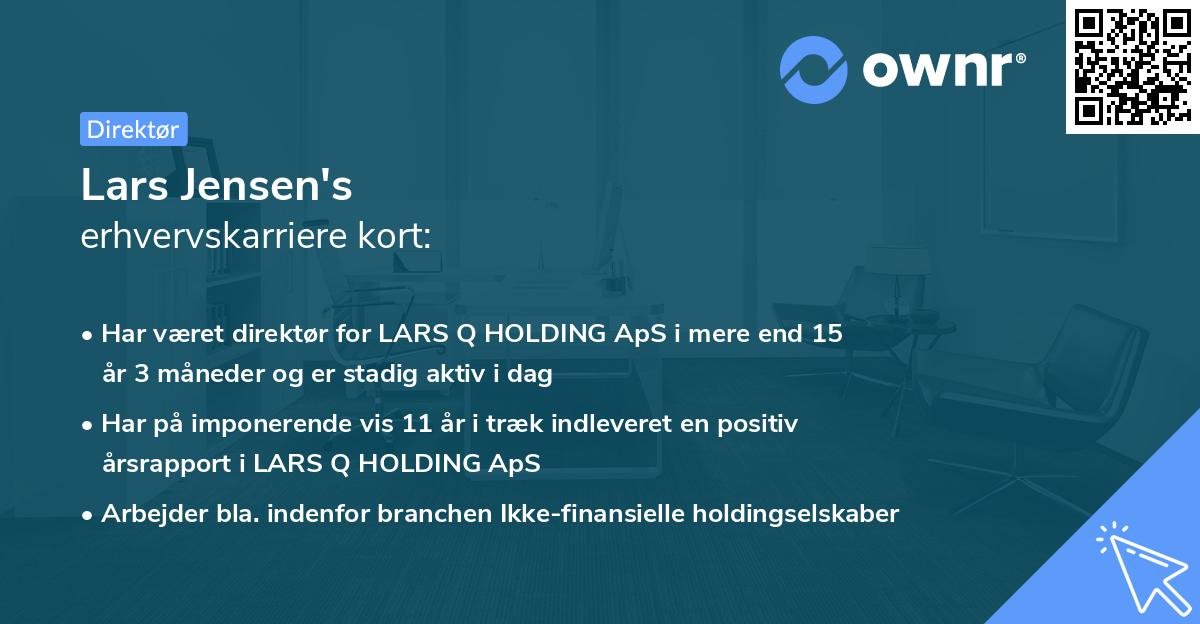 ownr®

Direktør

Lars Jensen's
erhvervskarriere kort:

• Har været direktør for LARS Q HOLDING ApS i mere end 15 år 3 måneder og er stadig aktiv i dag

• Har på imponerende vis 11 år i træk indleveret en positiv årsrapport i LARS Q HOLDING ApS

• Arbejder bla. indenfor branchen Ikke-finansielle holdingselskaber